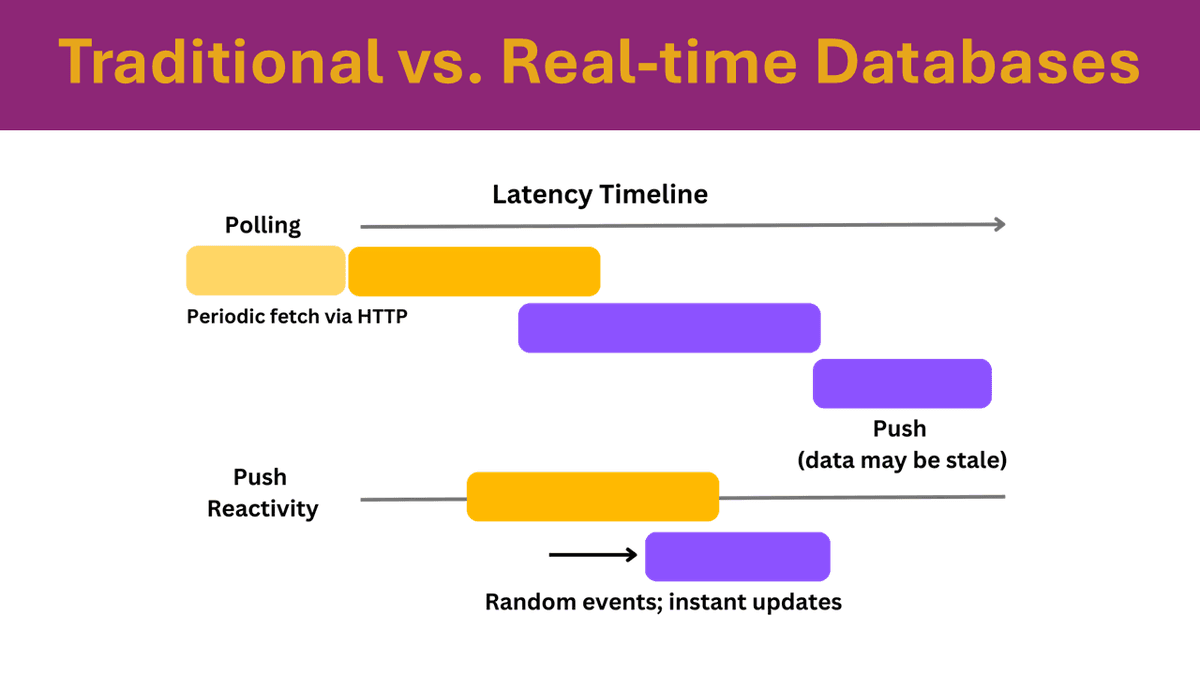 Traditional vs. Real-time Databases

Latency Timeline

Polling

Periodic fetch via HTTP

Push
(data may be stale)

Push
Reactivity

Random events; instant updates